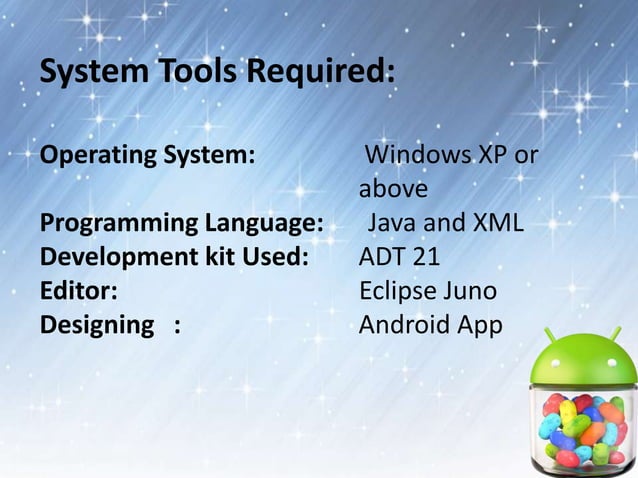 System Tools Required:

Operating System: Windows XP or above
Programming Language: Java and XML
Development kit Used: ADT 21
Editor: Eclipse Juno
Designing : Android App